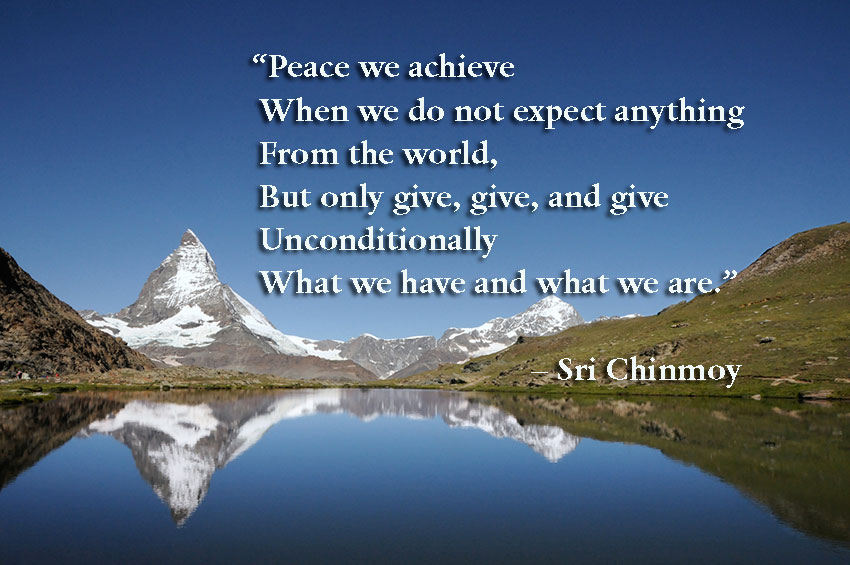 “Peace we achieve
When we do not expect anything
From the world,
But only give, give, and give
Unconditionally
What we have and what we are.”

– Sri Chinmoy